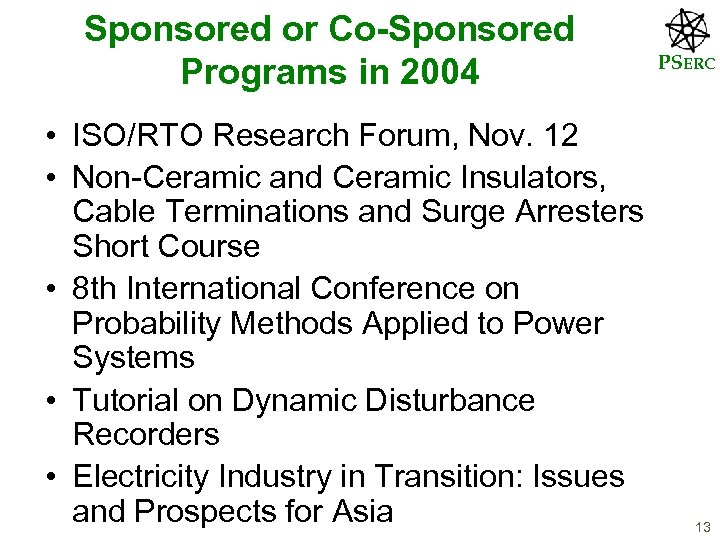 Sponsored or Co-Sponsored Programs in 2004

PSERC

• ISO/RTO Research Forum, Nov. 12
• Non-Ceramic and Ceramic Insulators, Cable Terminations and Surge Arresters Short Course
• 8th International Conference on Probability Methods Applied to Power Systems
• Tutorial on Dynamic Disturbance Recorders
• Electricity Industry in Transition: Issues and Prospects for Asia

13